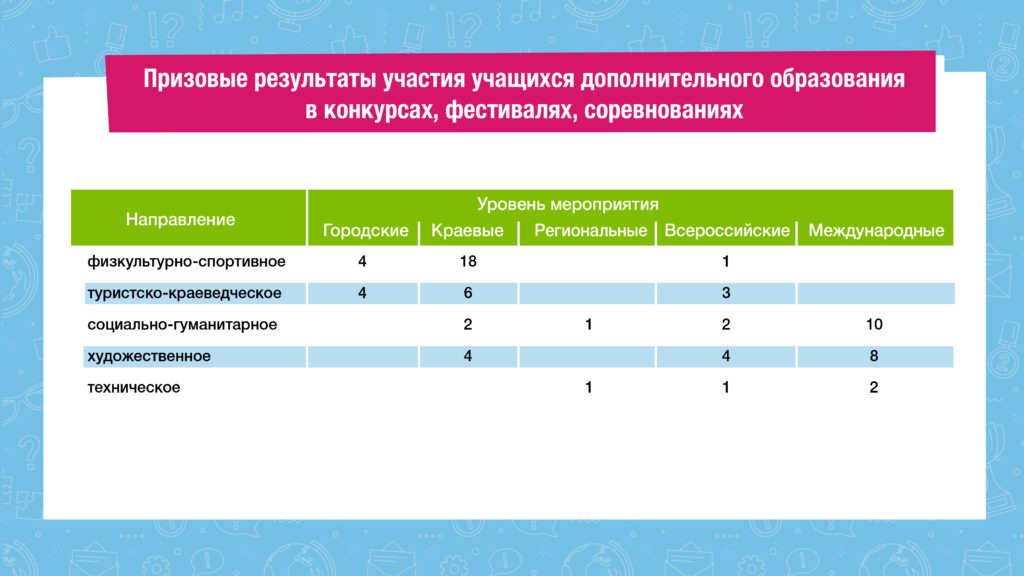 Призовые результаты участия учащихся дополнительного образования в конкурсах, фестивалях, соревнованиях

| Направление | Уровень мероприятия | | | | |
|---|---|---|---|---|---|
| | Городские | Краевые | Региональные | Всероссийские | Международные |
| физкультурно-спортивное | 4 | 18 | | 1 | |
| туристско-краеведческое | 4 | 6 | | 3 | |
| социально-гуманитарное | | 2 | 1 | 2 | 10 |
| художественное | | 4 | | 4 | 8 |
| техническое | | | 1 | 1 | 2 |